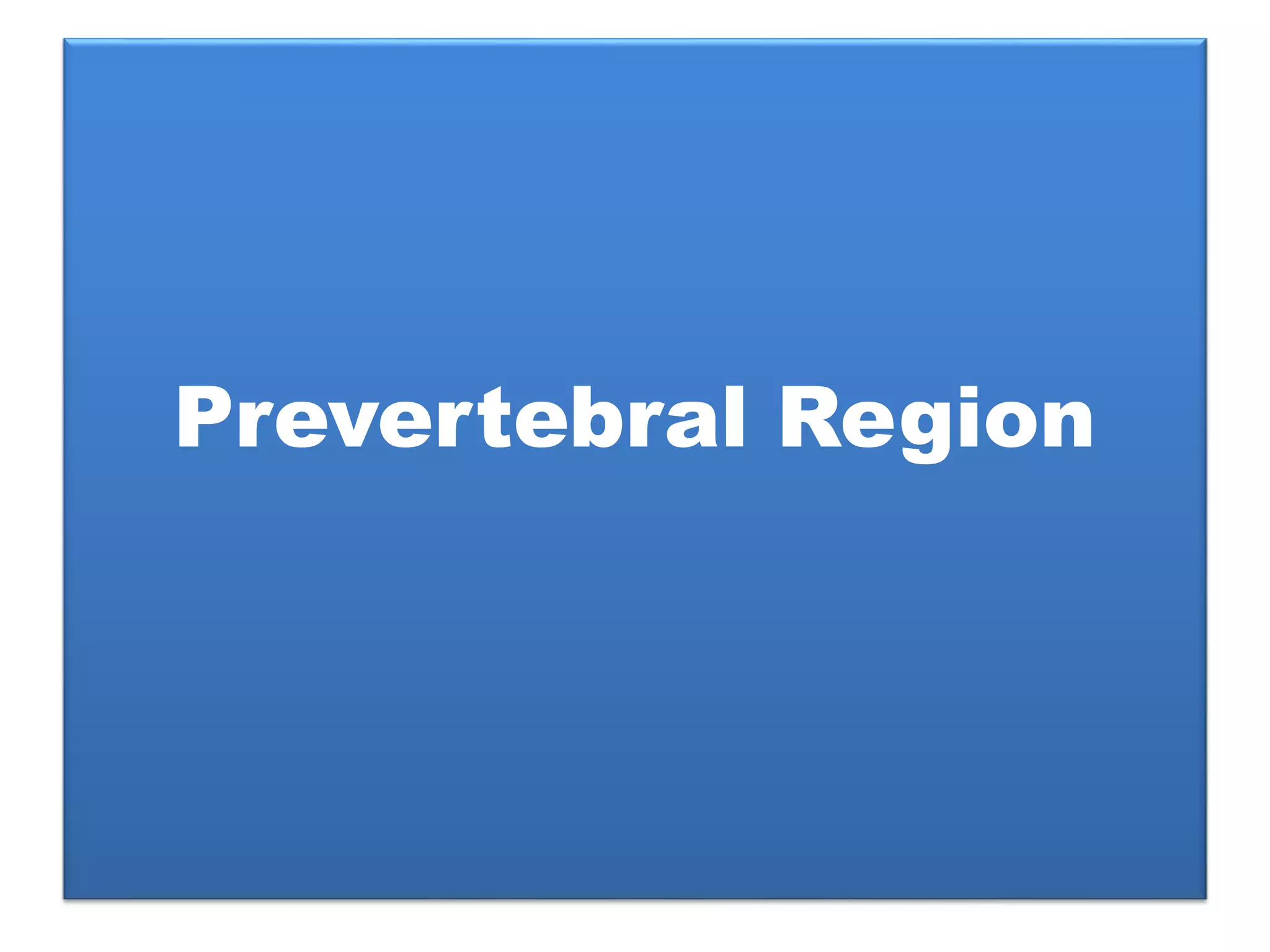 Prevertebral Region